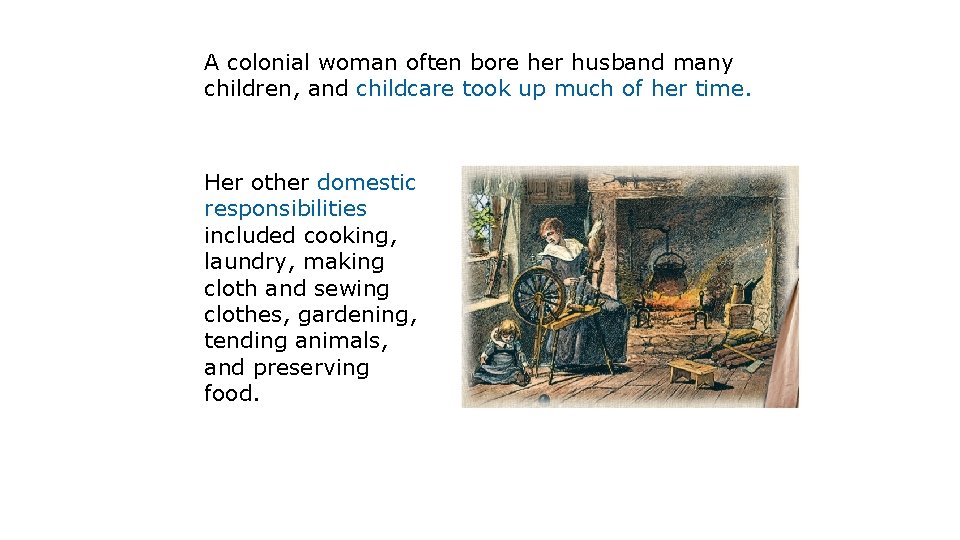 A colonial woman often bore her husband many children, and childcare took up much of her time.

Her other domestic responsibilities included cooking, laundry, making cloth and sewing clothes, gardening, tending animals, and preserving food.